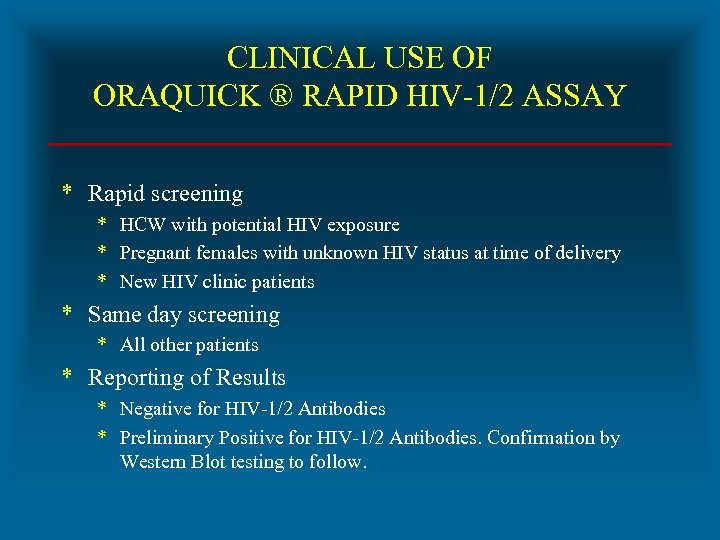 CLINICAL USE OF
ORAQUICK ® RAPID HIV-1/2 ASSAY

* Rapid screening
  * HCW with potential HIV exposure
  * Pregnant females with unknown HIV status at time of delivery
  * New HIV clinic patients
* Same day screening
  * All other patients
* Reporting of Results
  * Negative for HIV-1/2 Antibodies
  * Preliminary Positive for HIV-1/2 Antibodies. Confirmation by Western Blot testing to follow.